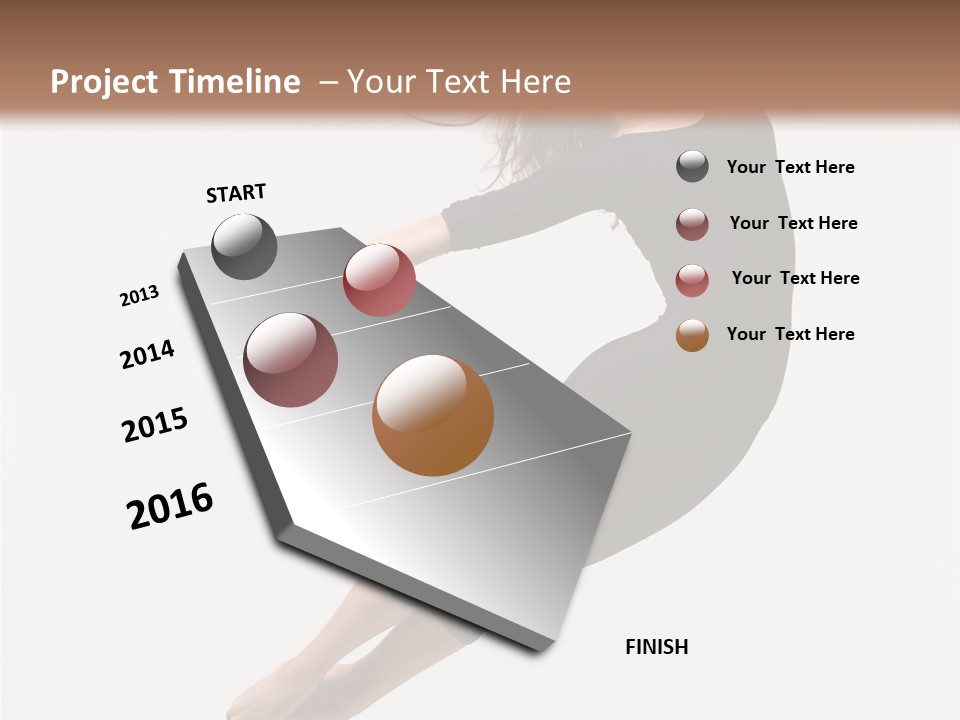 Project Timeline – Your Text Here

START

2013

2014

2015

2016

FINISH

Your Text Here

Your Text Here

Your Text Here

Your Text Here